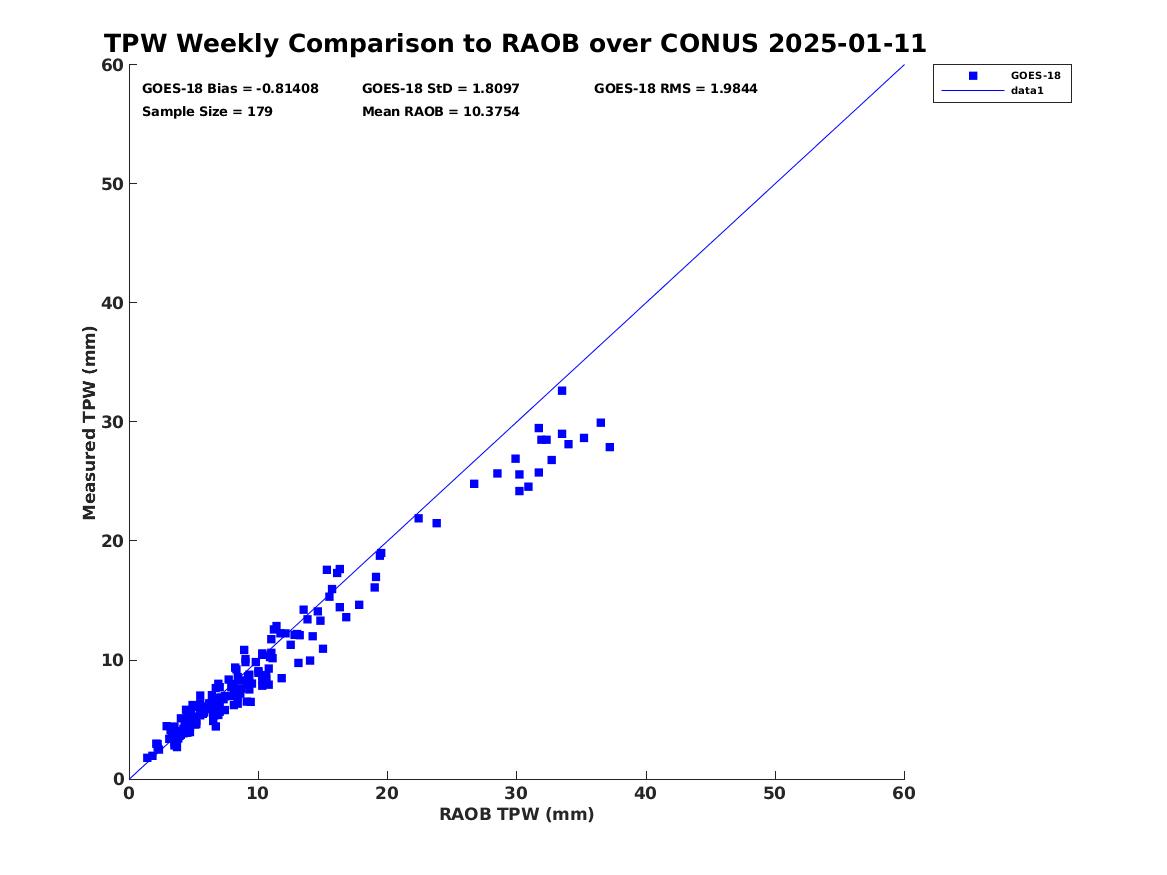 TPW Weekly Comparison to RAOB over CONUS 2025-01-11

GOES-18 Bias = -0.81408
GOES-18 StD = 1.8097
GOES-18 RMS = 1.9844
Sample Size = 179
Mean RAOB = 10.3754

GOES-18
data1

Measured TPW (mm)

60
50
40
30
20
10
0

0
10
20
30
40
50
60

RAOB TPW (mm)